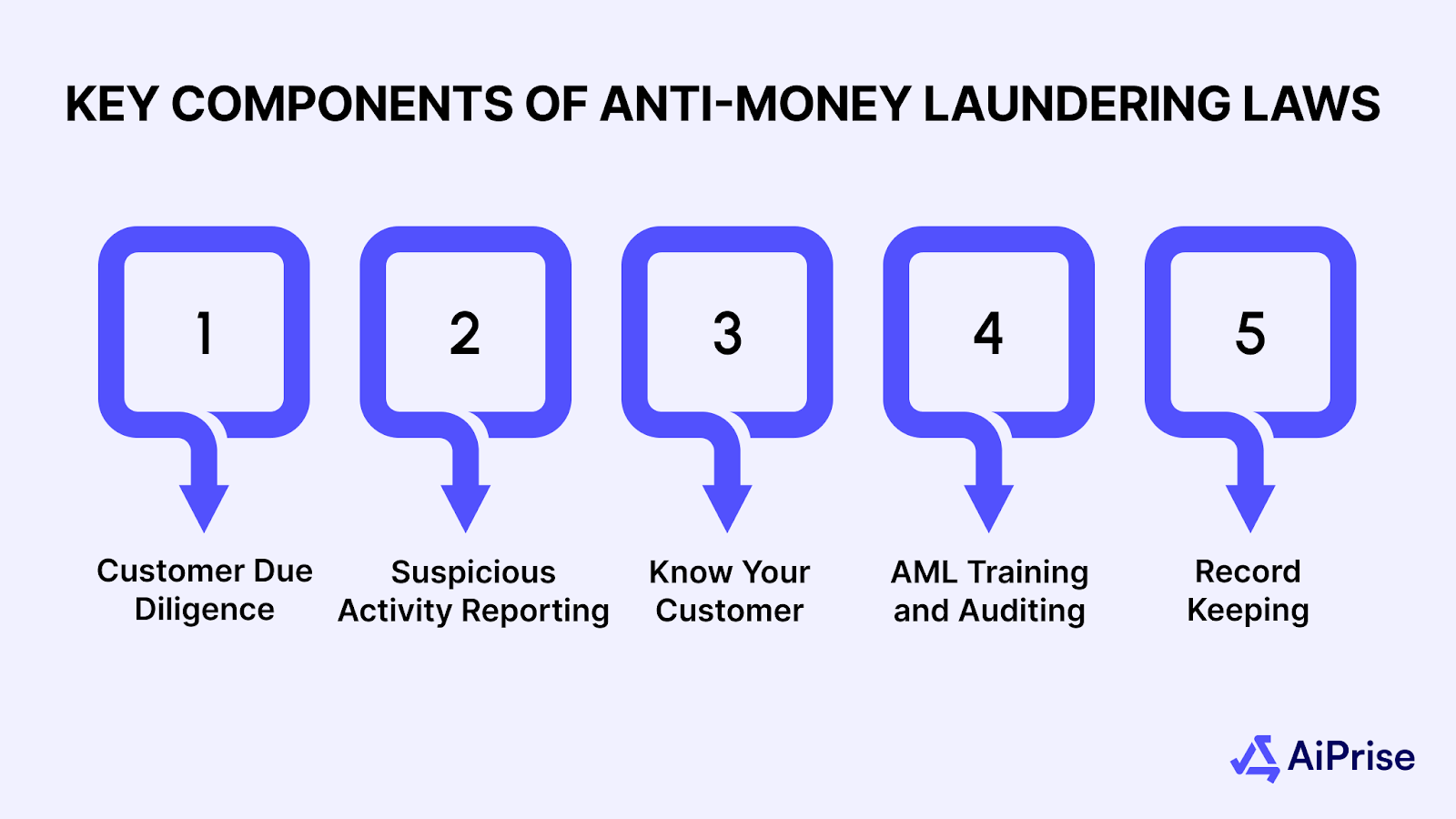 KEY COMPONENTS OF ANTI-MONEY LAUNDERING LAWS

1

Customer Due Diligence

2

Suspicious Activity Reporting

3

Know Your Customer

4

AML Training and Auditing

5

Record Keeping

AiPrise